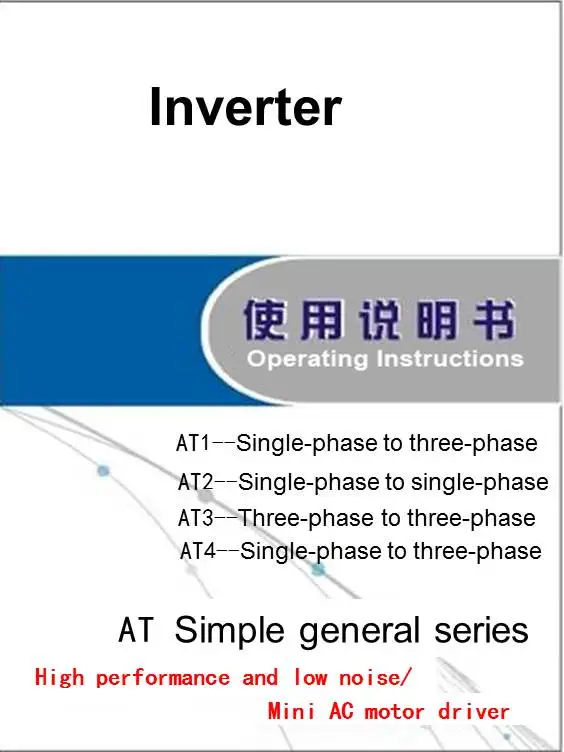 Inverter

使用说明书
Operating Instructions

AT1--Single-phase to three-phase
AT2--Single-phase to single-phase
AT3--Three-phase to three-phase
AT4--Single-phase to three-phase

AT Simple general series
High performance and low noise/
Mini AC motor driver